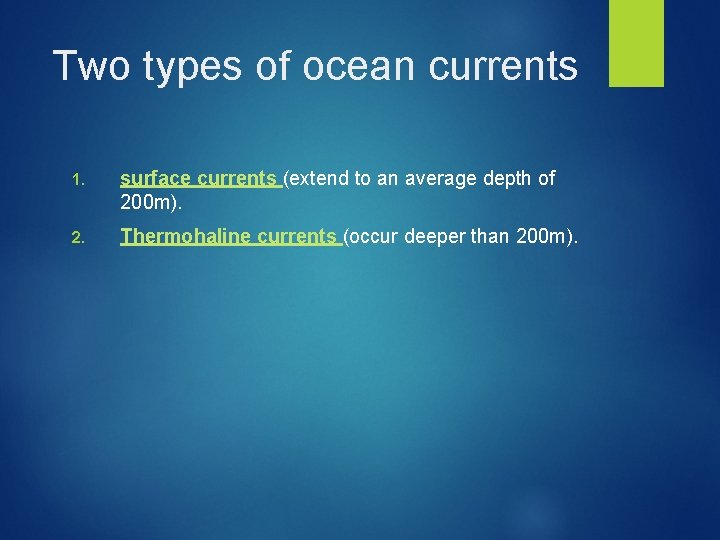 Two types of ocean currents

1. surface currents (extend to an average depth of 200m).

2. Thermohaline currents (occur deeper than 200m).